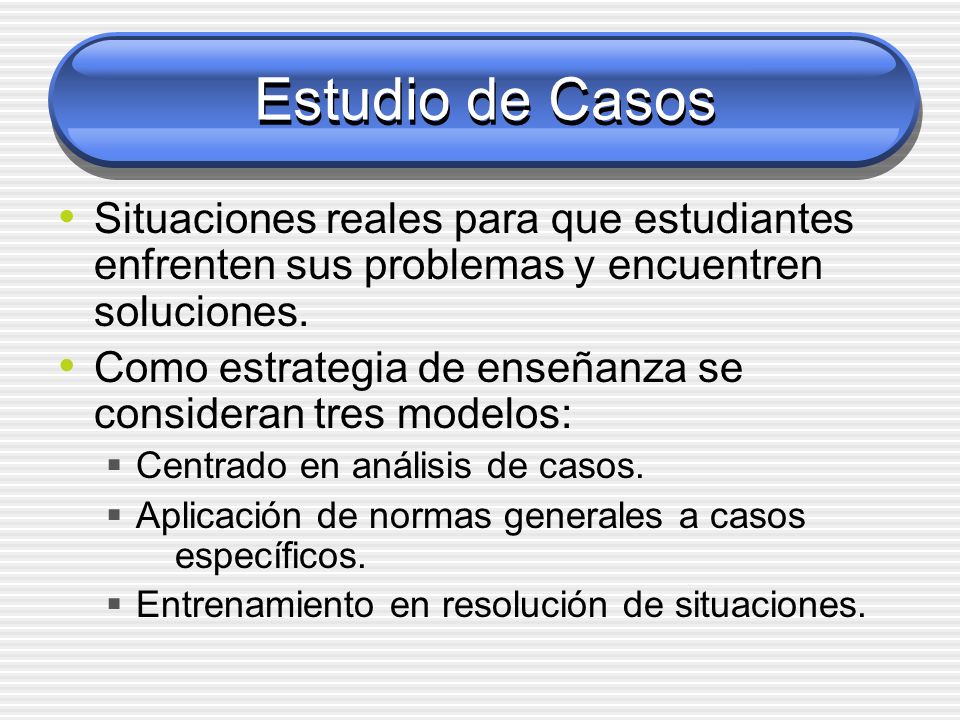 Estudio de Casos

• Situaciones reales para que estudiantes enfrenten sus problemas y encuentren soluciones.
• Como estrategia de enseñanza se consideran tres modelos:
  ▪ Centrado en análisis de casos.
  ▪ Aplicación de normas generales a casos específicos.
  ▪ Entrenamiento en resolución de situaciones.